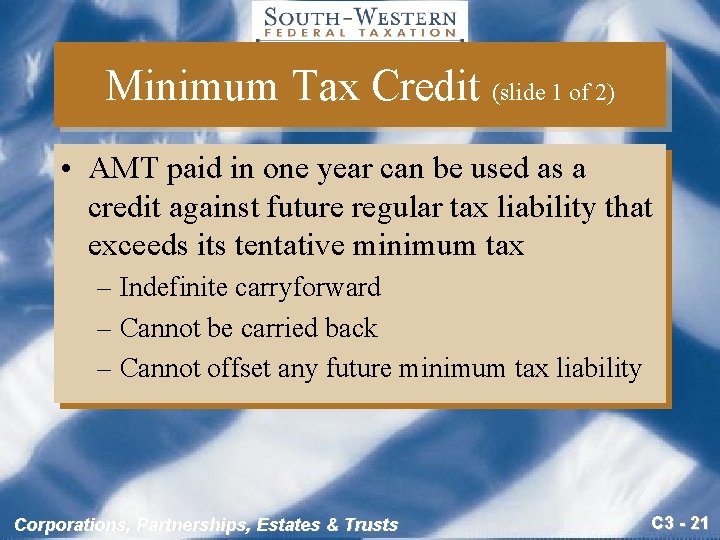 SOUTH-WESTERN
FEDERAL TAXATION

Minimum Tax Credit (slide 1 of 2)

• AMT paid in one year can be used as a credit against future regular tax liability that exceeds its tentative minimum tax
– Indefinite carryforward
– Cannot be carried back
– Cannot offset any future minimum tax liability

Corporations, Partnerships, Estates & Trusts

C3 - 21